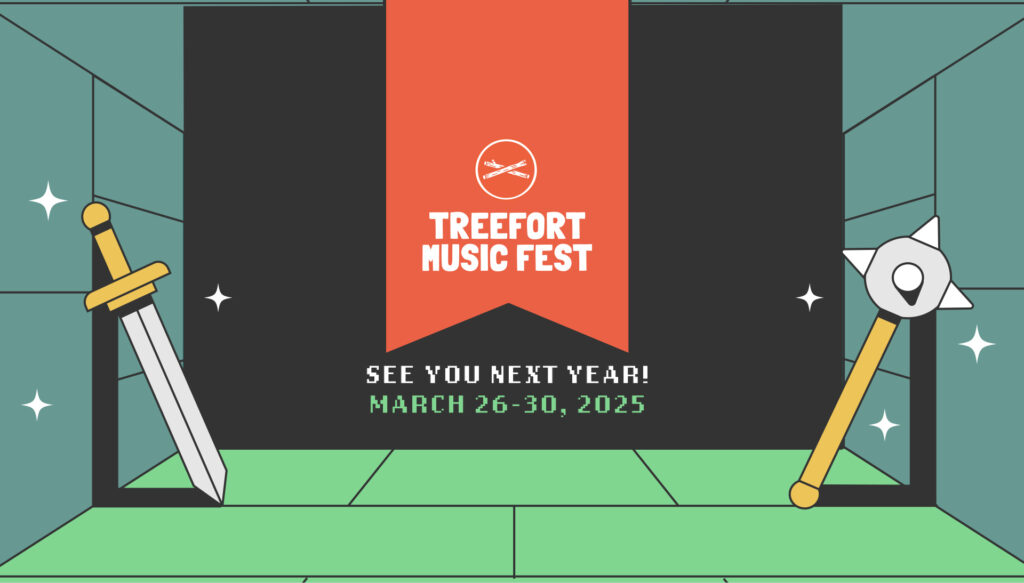 TREEFORT MUSIC FEST

SEE YOU NEXT YEAR!
MARCH 26-30, 2025